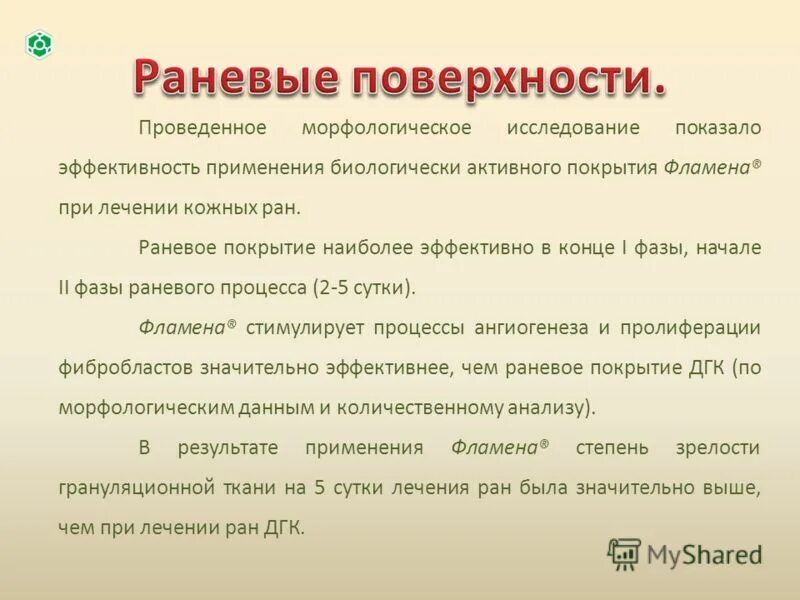 Раневые поверхности.

Проведенное морфологическое исследование показало эффективность применения биологически активного покрытия Фламена® при лечении кожных ран.

Раневое покрытие наиболее эффективно в конце I фазы, начале II фазы раневого процесса (2-5 сутки).

Фламена® стимулирует процессы ангиогенеза и пролиферации фибробластов значительно эффективнее, чем раневое покрытие ДГК (по морфологическим данным и количественному анализу).

В результате применения Фламена® степень зрелости грануляционной ткани на 5 сутки лечения ран была значительно выше, чем при лечении ран ДГК.

MyShared